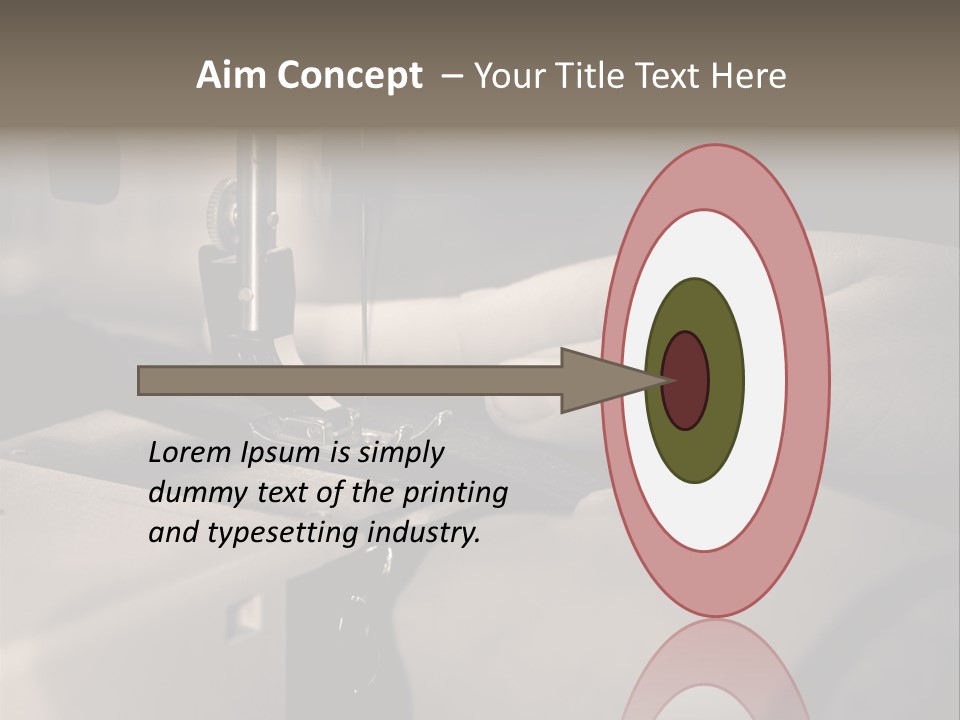 Aim Concept – Your Title Text Here

Lorem Ipsum is simply dummy text of the printing and typesetting industry.